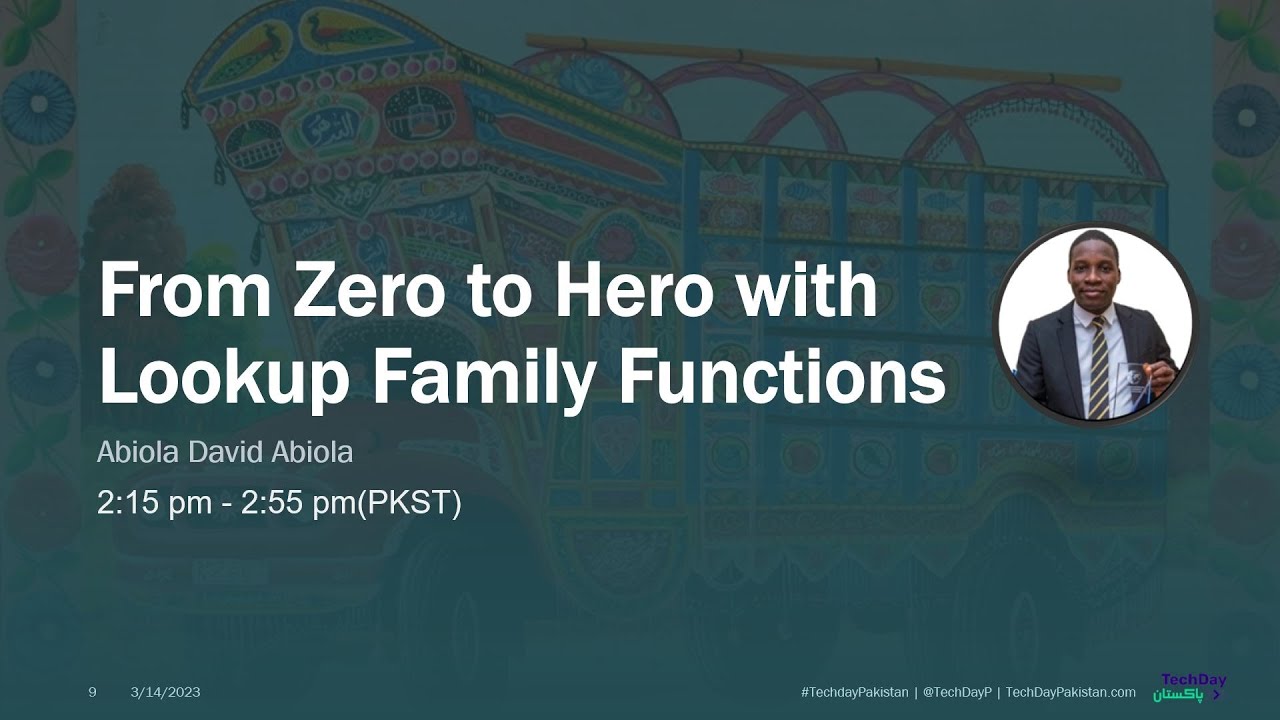 From Zero to Hero with Lookup Family Functions

Abiola David Abiola

2:15 pm - 2:55 pm(PKST)

9 3/14/2023

#TechdayPakistan | @TechDayP | TechDayPakistan.com

TechDay
پاکستان